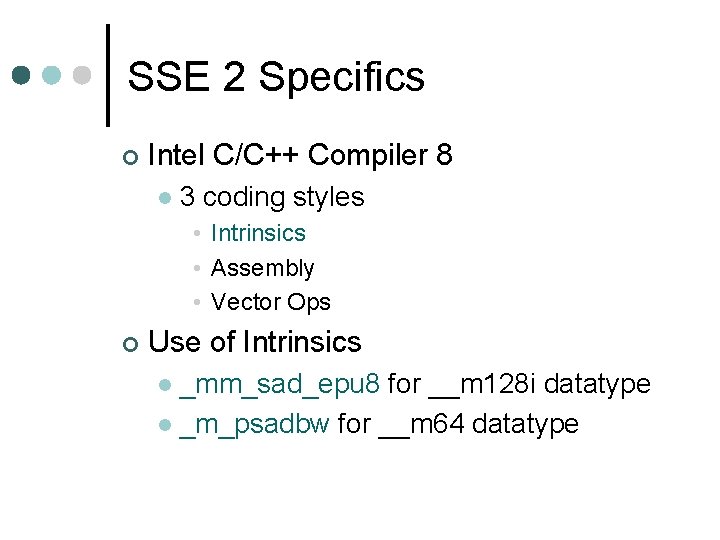 SSE 2 Specifics

Intel C/C++ Compiler 8

3 coding styles

Intrinsics

Assembly

Vector Ops

Use of Intrinsics

_mm_sad_epu8 for __m128i datatype

_m_psadbw for __m64 datatype